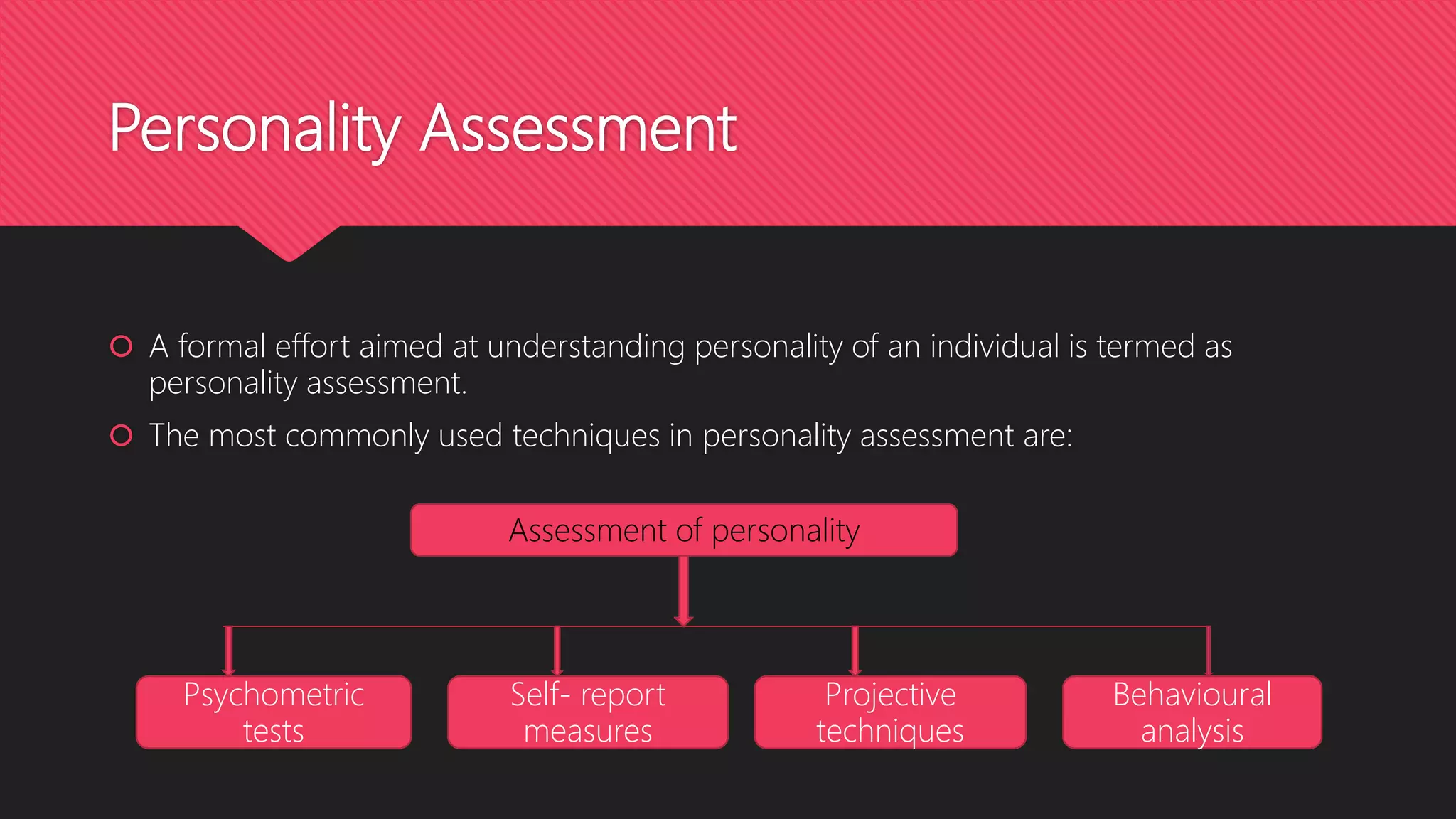 Personality Assessment

A formal effort aimed at understanding personality of an individual is termed as personality assessment.

The most commonly used techniques in personality assessment are:

Assessment of personality

Psychometric tests

Self- report measures

Projective techniques

Behavioural analysis